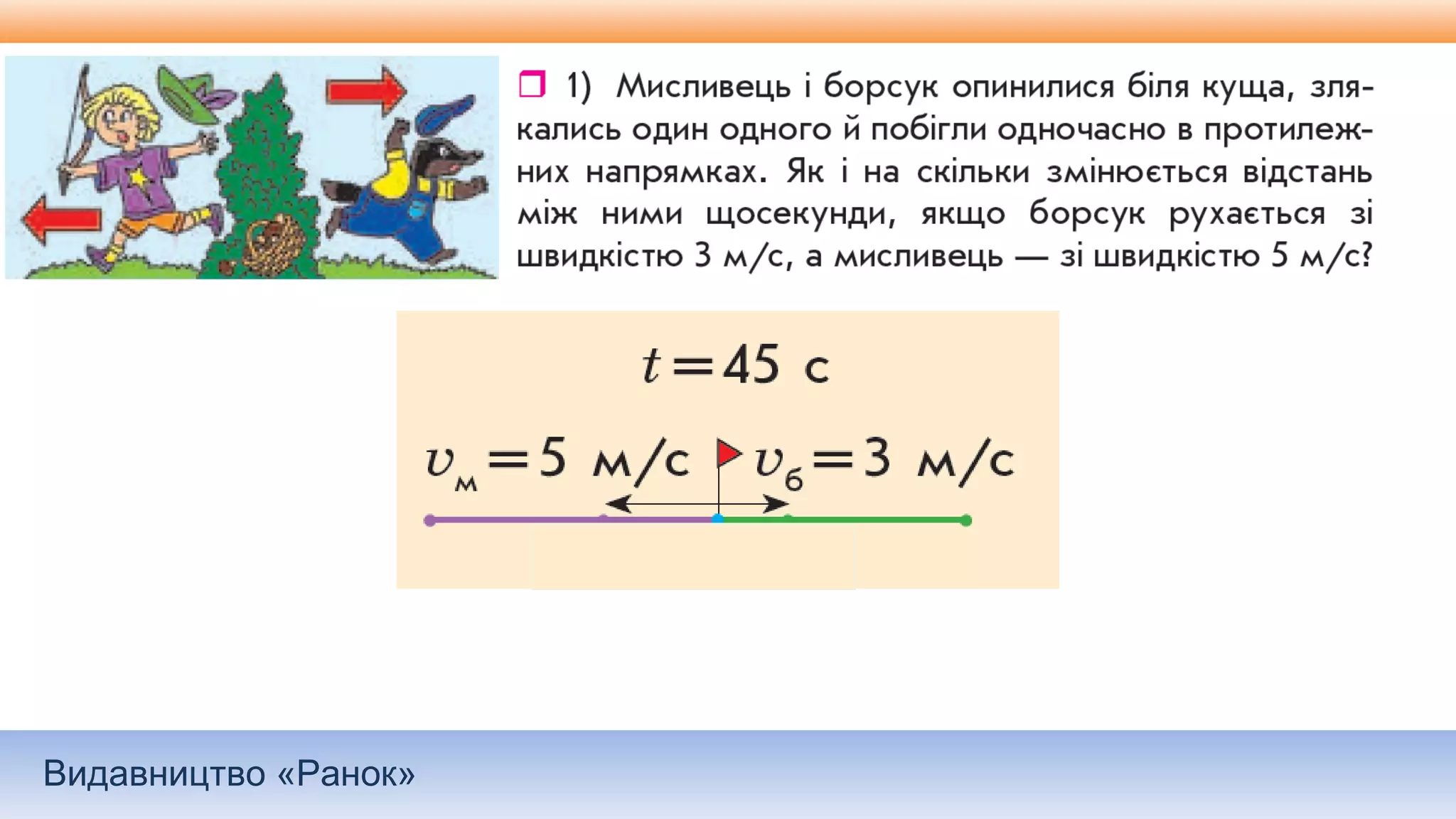 1) Мисливець і борсук опинилися біля куща, злякались один одного й побігли одночасно в протилежних напрямках. Як і на скільки змінюється відстань між ними щосекунди, якщо борсук рухається зі швидкістю 3 м/с, а мисливець — зі швидкістю 5 м/с?

$t = 45$ с

$v_м = 5$ м/с $v_б = 3$ м/с

Видавництво «Ранок»